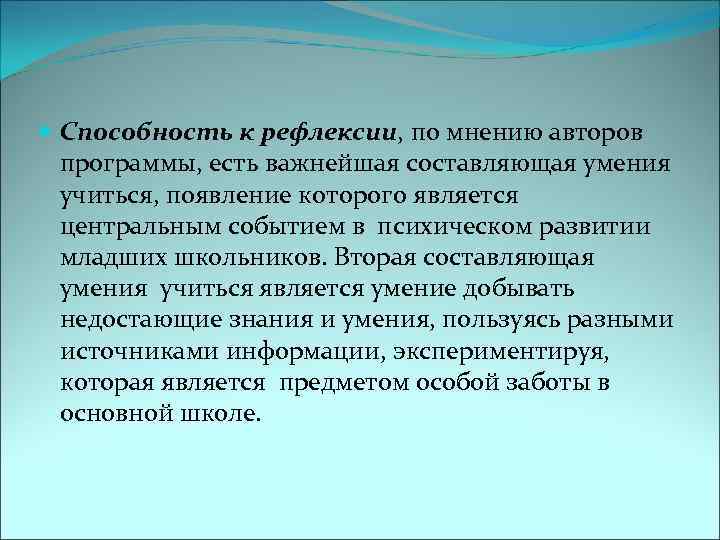 Способность к рефлексии, по мнению авторов программы, есть важнейшая составляющая умения учиться, появление которого является центральным событием в психическом развитии младших школьников. Вторая составляющая умения учиться является умение добывать недостающие знания и умения, пользуясь разными источниками информации, экспериментируя, которая является предметом особой заботы в основной школе.